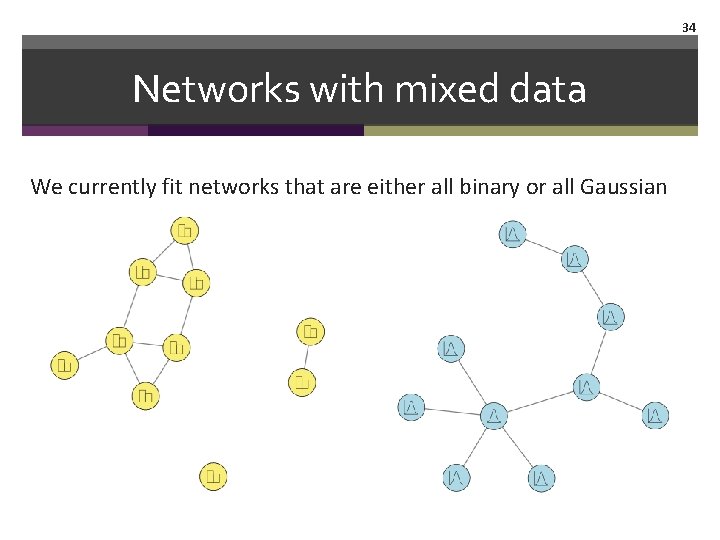 34

Networks with mixed data

We currently fit networks that are either all binary or all Gaussian